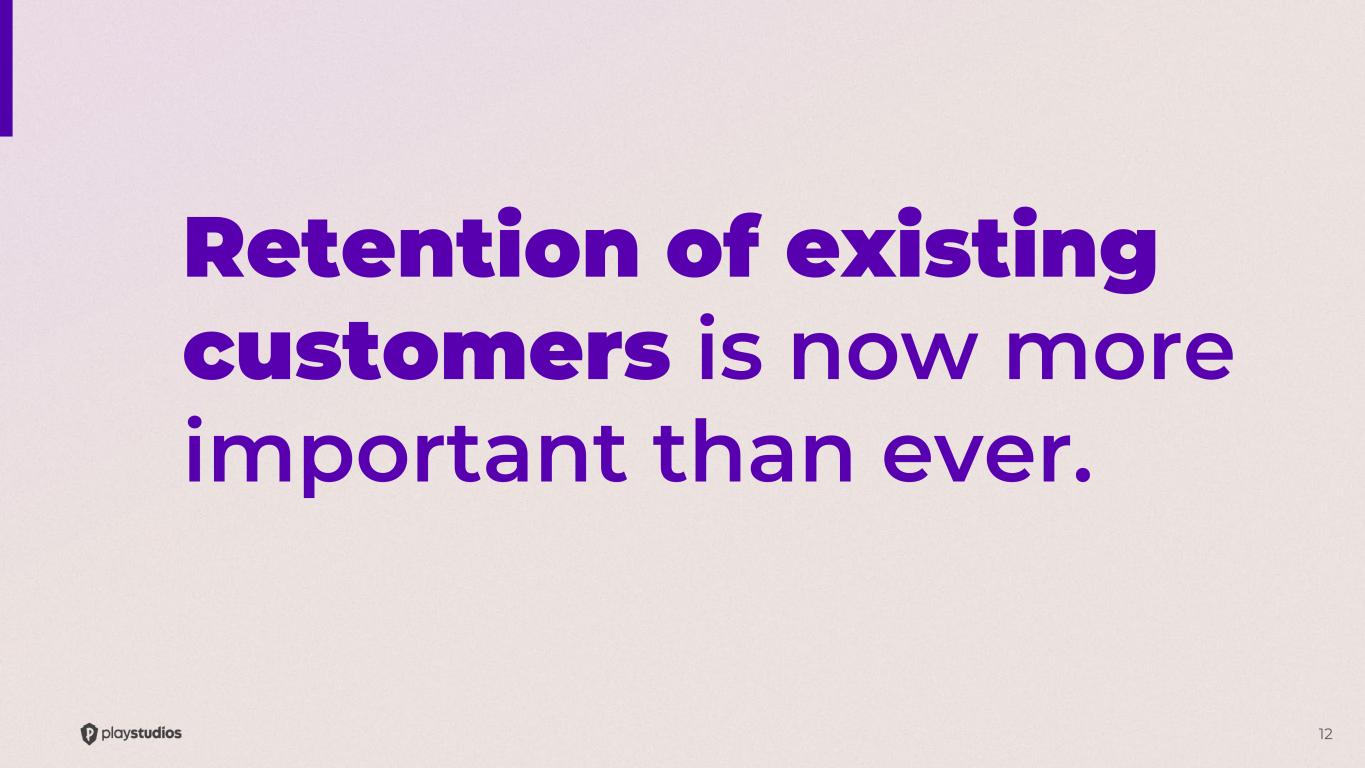 Retention of existing customers is now more important than ever.

playstudios

12